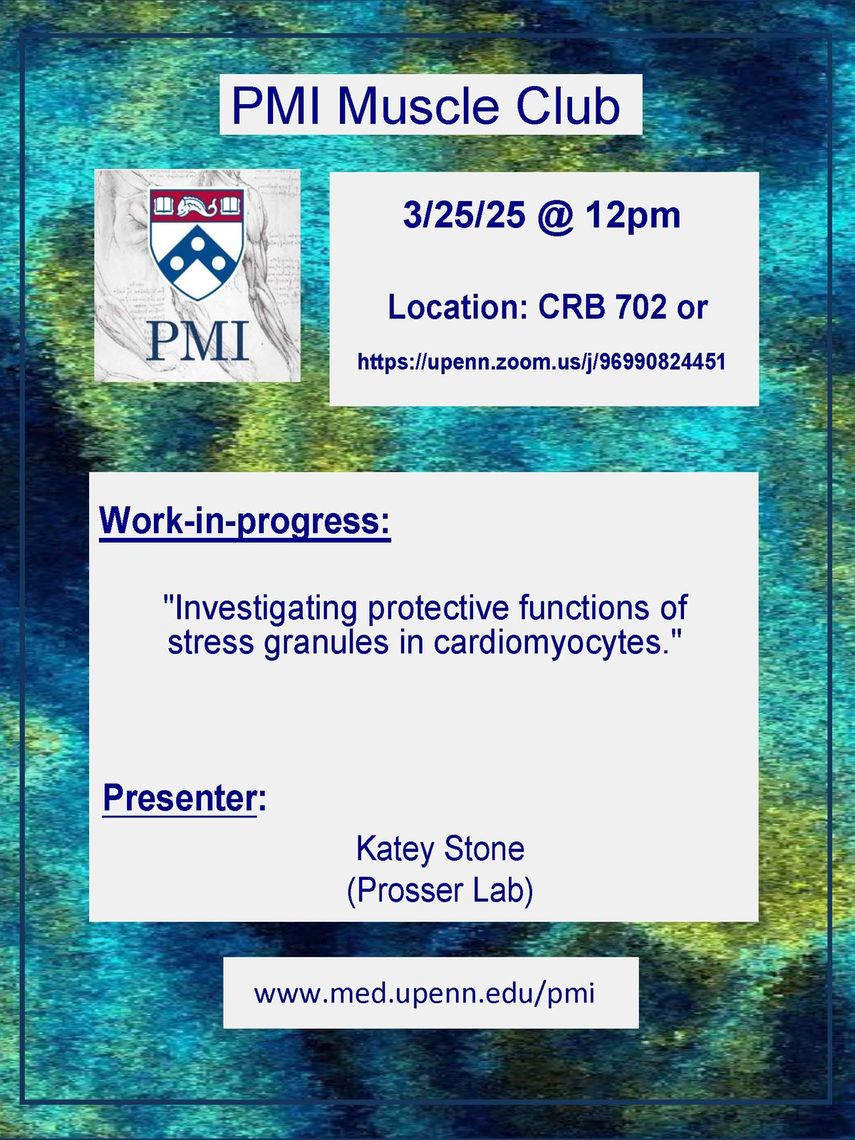 PMI Muscle Club

PMI

3/25/25 @ 12pm

Location: CRB 702 or

https://upenn.zoom.us/j/96990824451

Work-in-progress:

"Investigating protective functions of stress granules in cardiomyocytes."

Presenter:

Katey Stone
(Prosser Lab)

www.med.upenn.edu/pmi